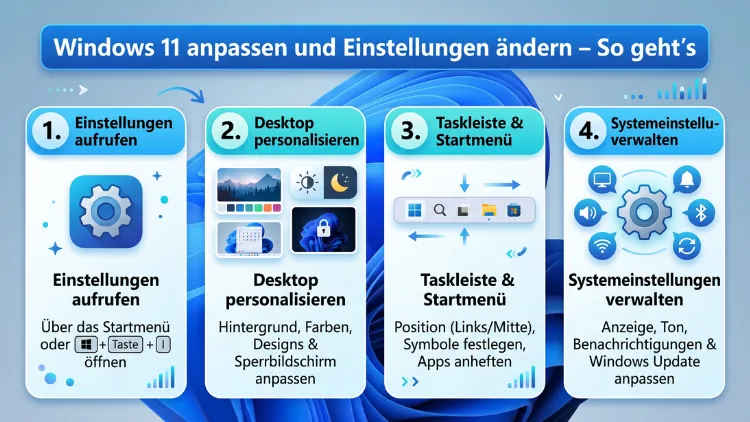 Windows 11 anpassen und Einstellungen ändern – So geht's

1. Einstellungen aufrufen

Einstellungen aufrufen

Über das Startmenü oder + Taste + I öffnen

2. Desktop personalisieren

Desktop personalisieren

Hintergrund, Farben, Designs & Sperrbildschirm anpassen

3. Taskleiste & Startmenü

Taskleiste & Startmenü

Position (Links/Mitte), Symbole festlegen, Apps anheften

4. Systemeinstellu-verwalten

Systemeinstellungen verwalten

Anzeige, Ton, Benachrichtigungen & Windows Update anpassen